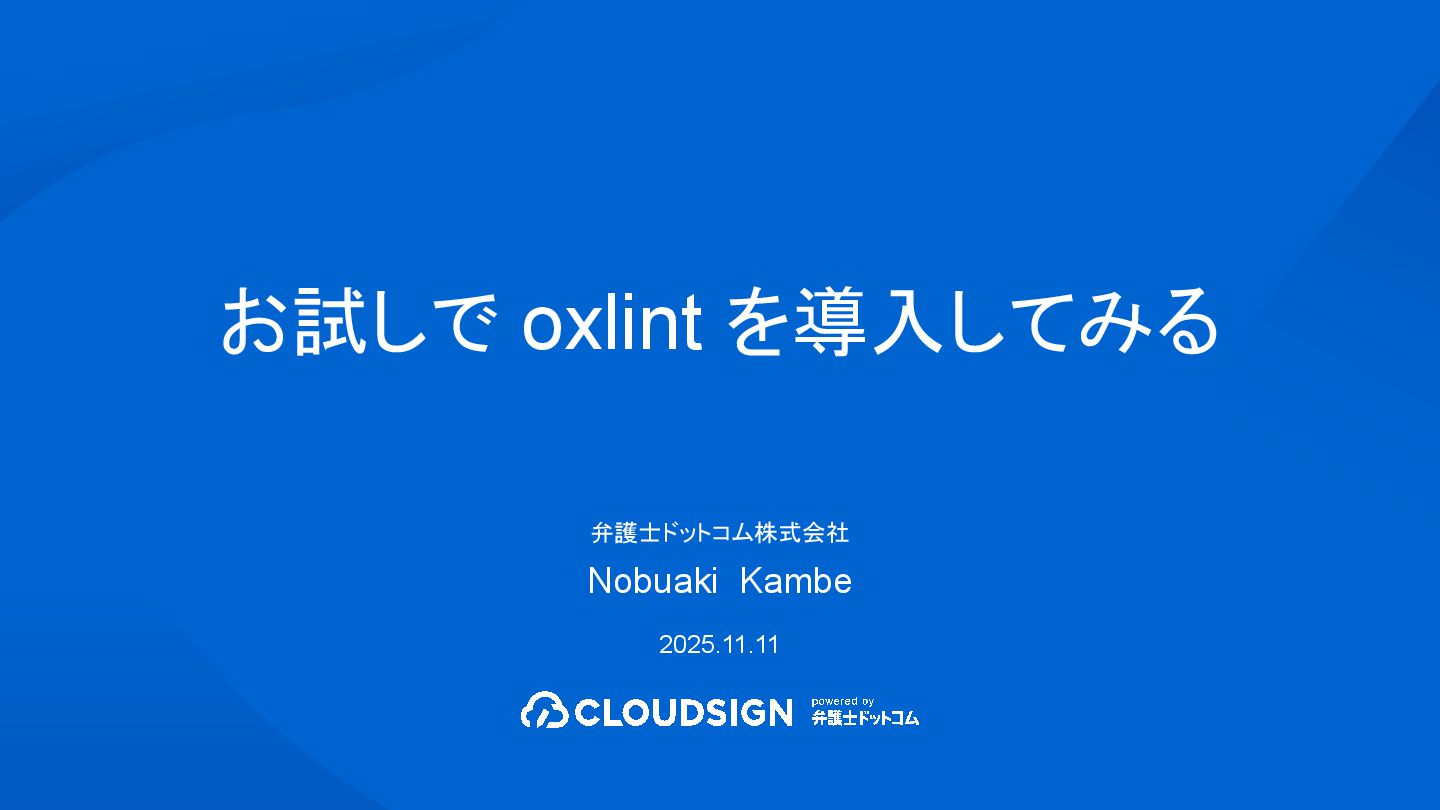 お試しで oxlint を導入してみる

弁護士ドットコム株式会社

Nobuaki Kambe

2025.11.11

CLOUDSIGN powered by 弁護士ドットコム